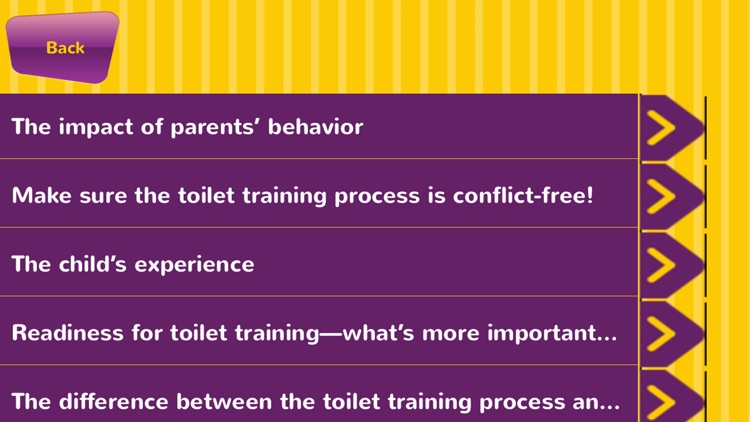 Back

The impact of parents' behavior

Make sure the toilet training process is conflict-free!

The child's experience

Readiness for toilet training—what's more important...

The difference between the toilet training process an...